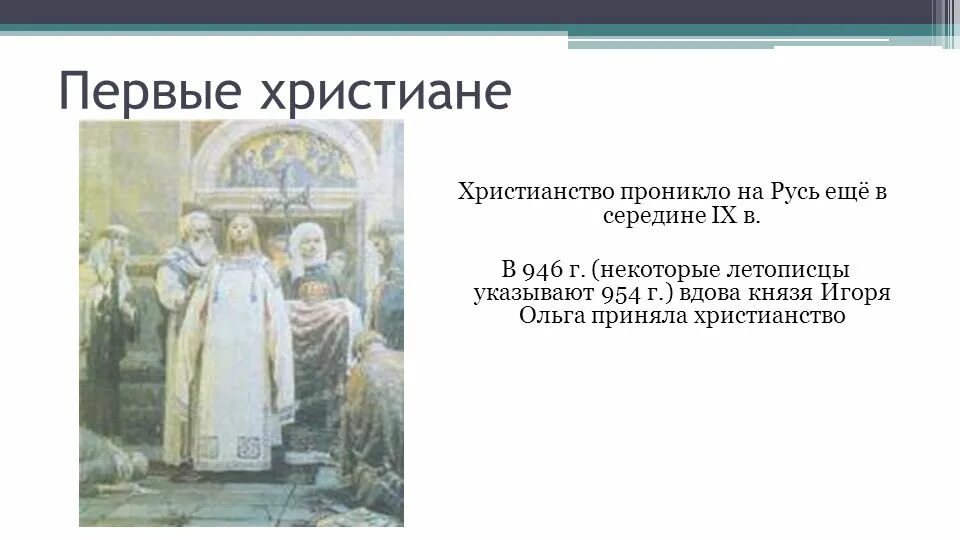 Первые христиане

Христианство проникло на Русь ещё в середине IX в.

В 946 г. (некоторые летописцы указывают 954 г.) вдова князя Игоря Ольга приняла христианство